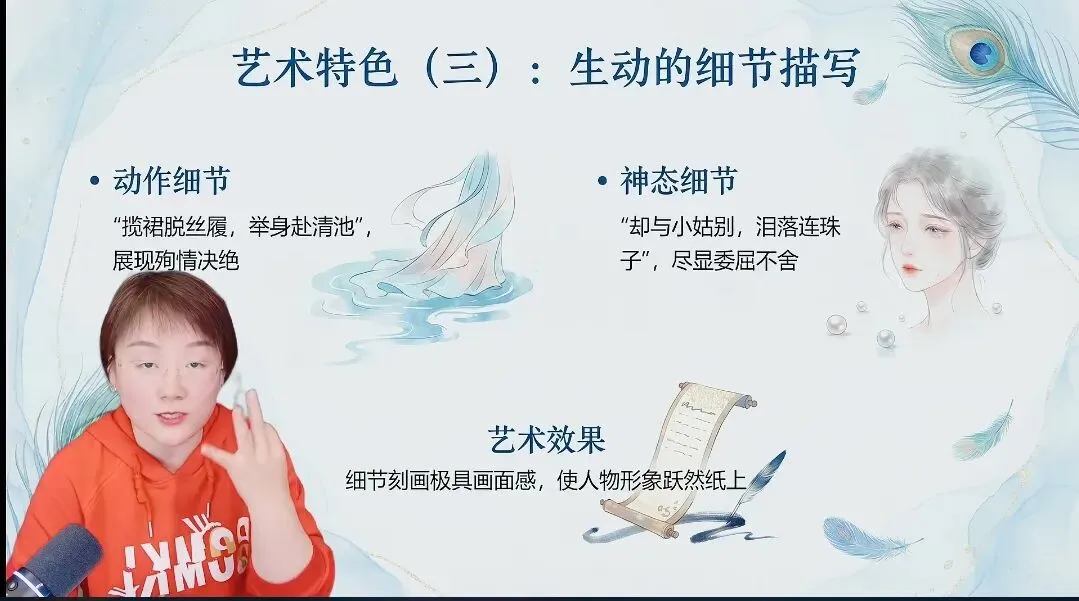 艺术特色（三）：生动的细节描写

• 动作细节

“揽裙脱丝履，举身赴清池”，展现殉情决绝

• 神态细节

“却与小姑别，泪落连珠子”，尽显委屈不舍

艺术效果

细节刻画极具画面感，使人物形象跃然纸上